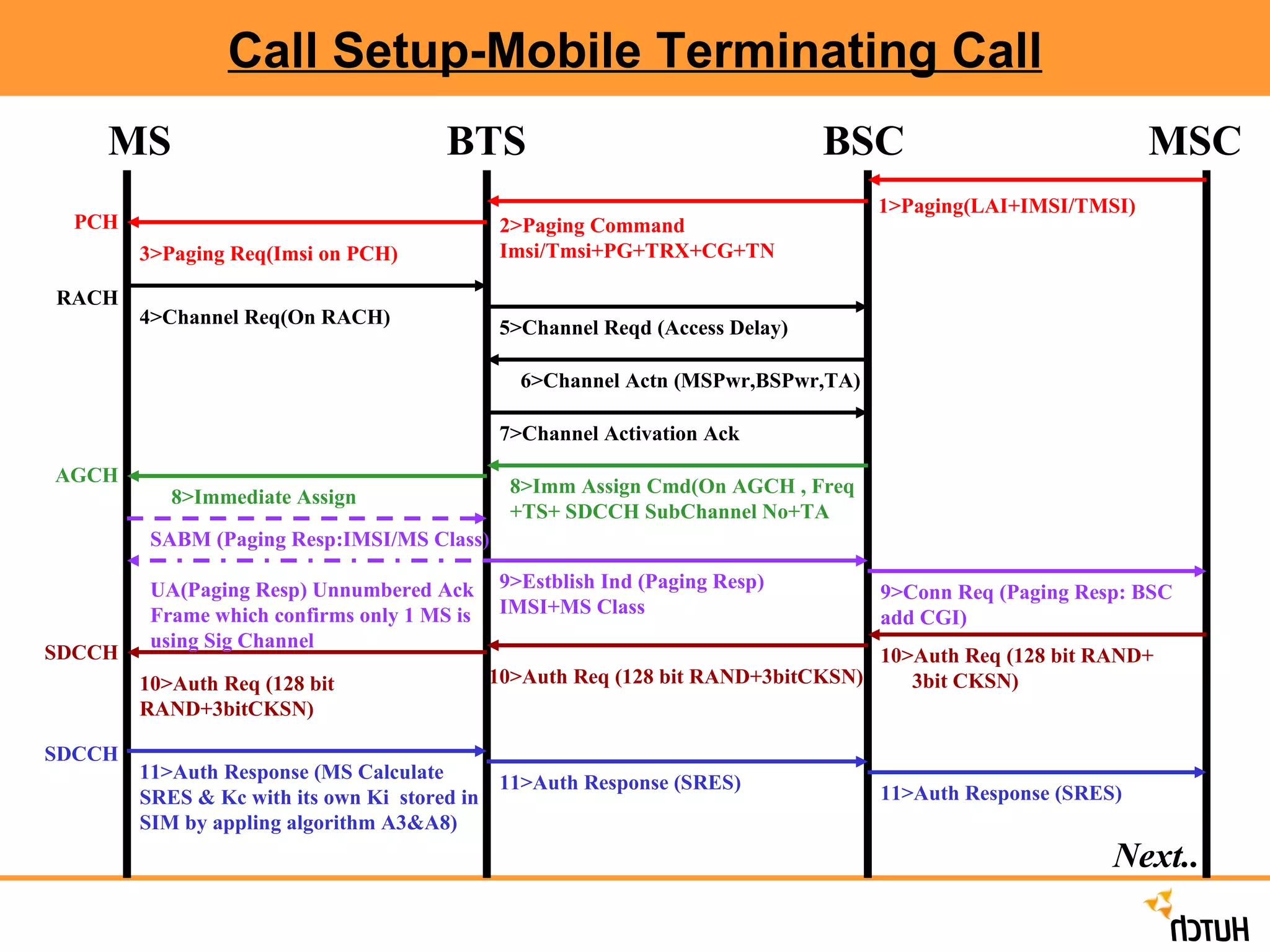 Call Setup-Mobile Terminating Call

MS BTS BSC MSC

1>Paging(LAI+IMSI/TMSI)

PCH

2>Paging Command Imsi/Tmsi+PG+TRX+CG+TN

3>Paging Req(Imsi on PCH)

RACH

4>Channel Req(On RACH)

5>Channel Reqd (Access Delay)

6>Channel Actn (MSPwr,BSPwr,TA)

7>Channel Activation Ack

AGCH

8>Immediate Assign

8>Imm Assign Cmd(On AGCH , Freq +TS+ SDCCH SubChannel No+TA

SABM (Paging Resp:IMSI/MS Class)

UA(Paging Resp) Unnumbered Ack Frame which confirms only 1 MS is using Sig Channel

9>Estblish Ind (Paging Resp) IMSI+MS Class

9>Conn Req (Paging Resp: BSC add CGI)

SDCCH

10>Auth Req (128 bit RAND+3bitCKSN)

10>Auth Req (128 bit RAND+3bitCKSN)

10>Auth Req (128 bit RAND+ 3bit CKSN)

SDCCH

11>Auth Response (MS Calculate SRES & Kc with its own Ki stored in SIM by appling algorithm A3&A8)

11>Auth Response (SRES)

11>Auth Response (SRES)

Next..

HUTCH